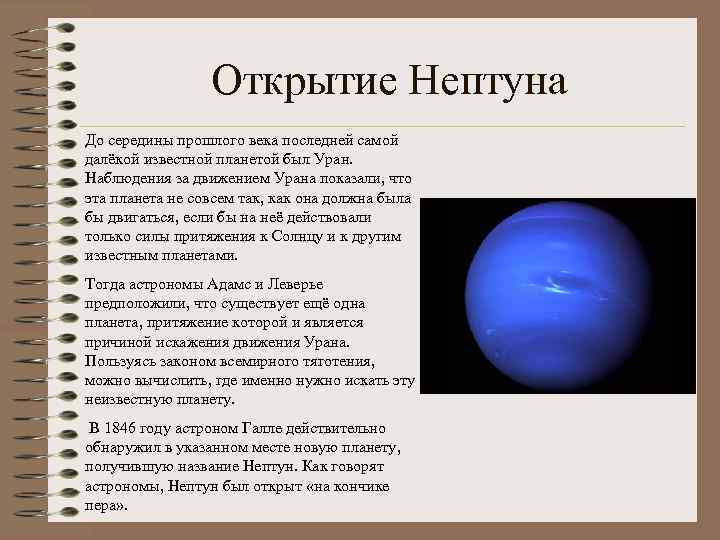 Открытие Нептуна

До середины прошлого века последней самой далёкой известной планетой был Уран. Наблюдения за движением Урана показали, что эта планета не совсем так, как она должна была бы двигаться, если бы на неё действовали только силы притяжения к Солнцу и к другим известным планетами.

Тогда астрономы Адамс и Леверье предположили, что существует ещё одна планета, притяжение которой и является причиной искажения движения Урана. Пользуясь законом всемирного тяготения, можно вычислить, где именно нужно искать эту неизвестную планету.

В 1846 году астроном Галле действительно обнаружил в указанном месте новую планету, получившую название Нептун. Как говорят астрономы, Нептун был открыт «на кончике пера».